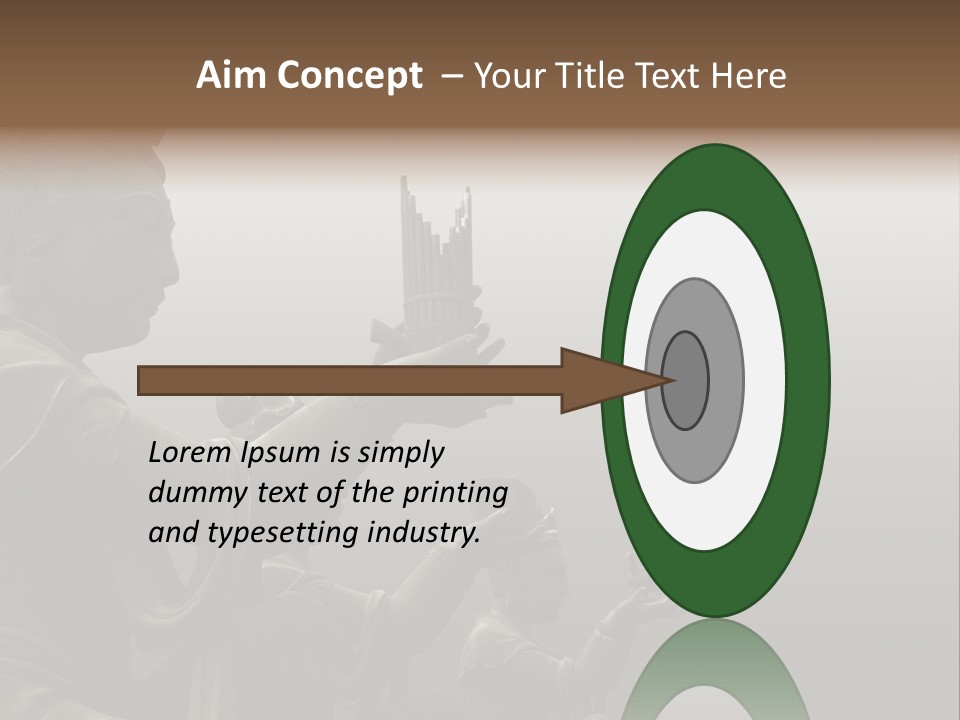 Aim Concept – Your Title Text Here

Lorem Ipsum is simply dummy text of the printing and typesetting industry.